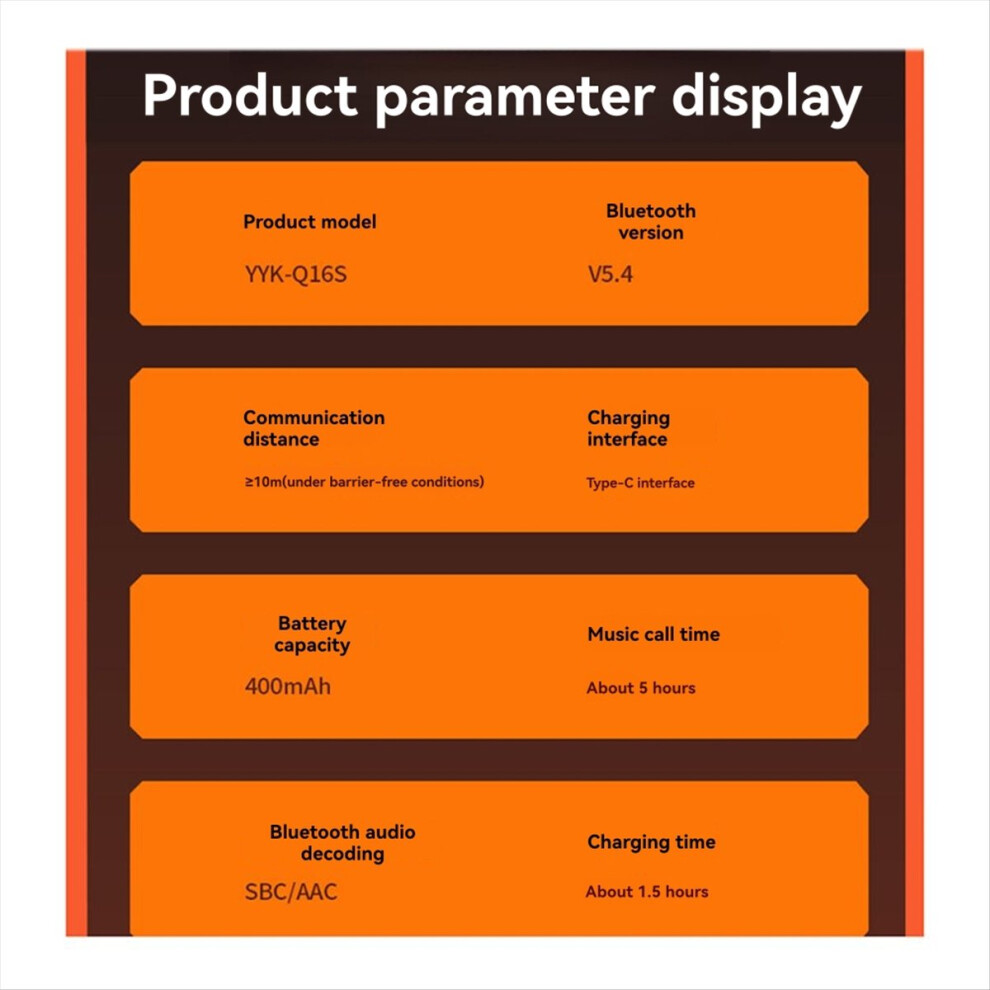 Product parameter display

Product model
YYK-Q16S

Bluetooth version
V5.4

Communication distance
≥10m(under barrier-free conditions)

Charging interface
Type-C interface

Battery capacity
400mAh

Music call time
About 5 hours

Bluetooth audio decoding
SBC/AAC

Charging time
About 1.5 hours